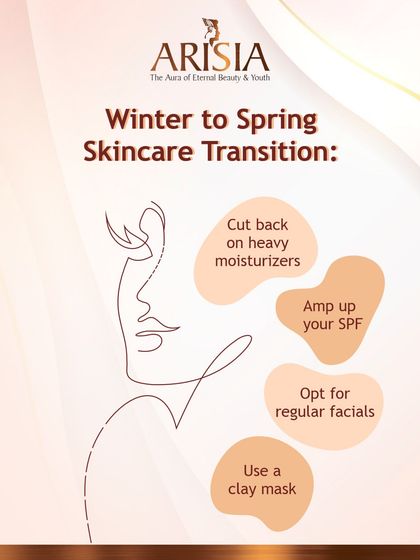 ARISIA
The Aura of Eternal Beauty & Youth

Winter to Spring Skincare Transition:

Cut back on heavy moisturizers

Amp up your SPF

Opt for regular facials

Use a clay mask